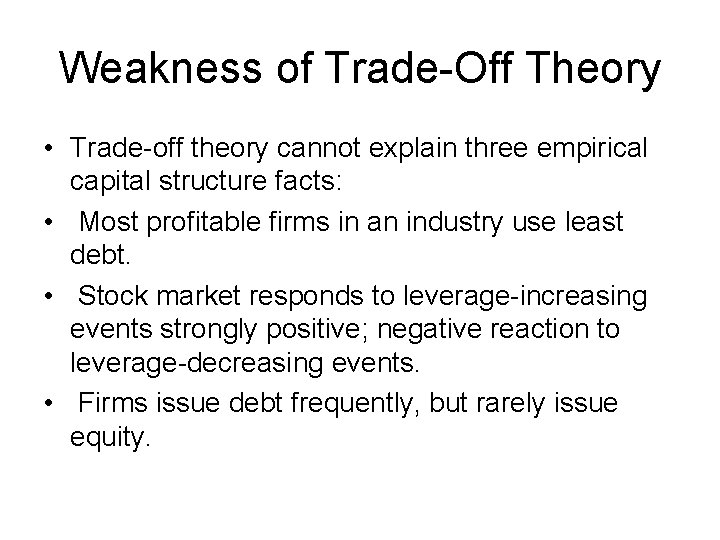 Weakness of Trade-Off Theory

• Trade-off theory cannot explain three empirical capital structure facts:

• Most profitable firms in an industry use least debt.

• Stock market responds to leverage-increasing events strongly positive; negative reaction to leverage-decreasing events.

• Firms issue debt frequently, but rarely issue equity.